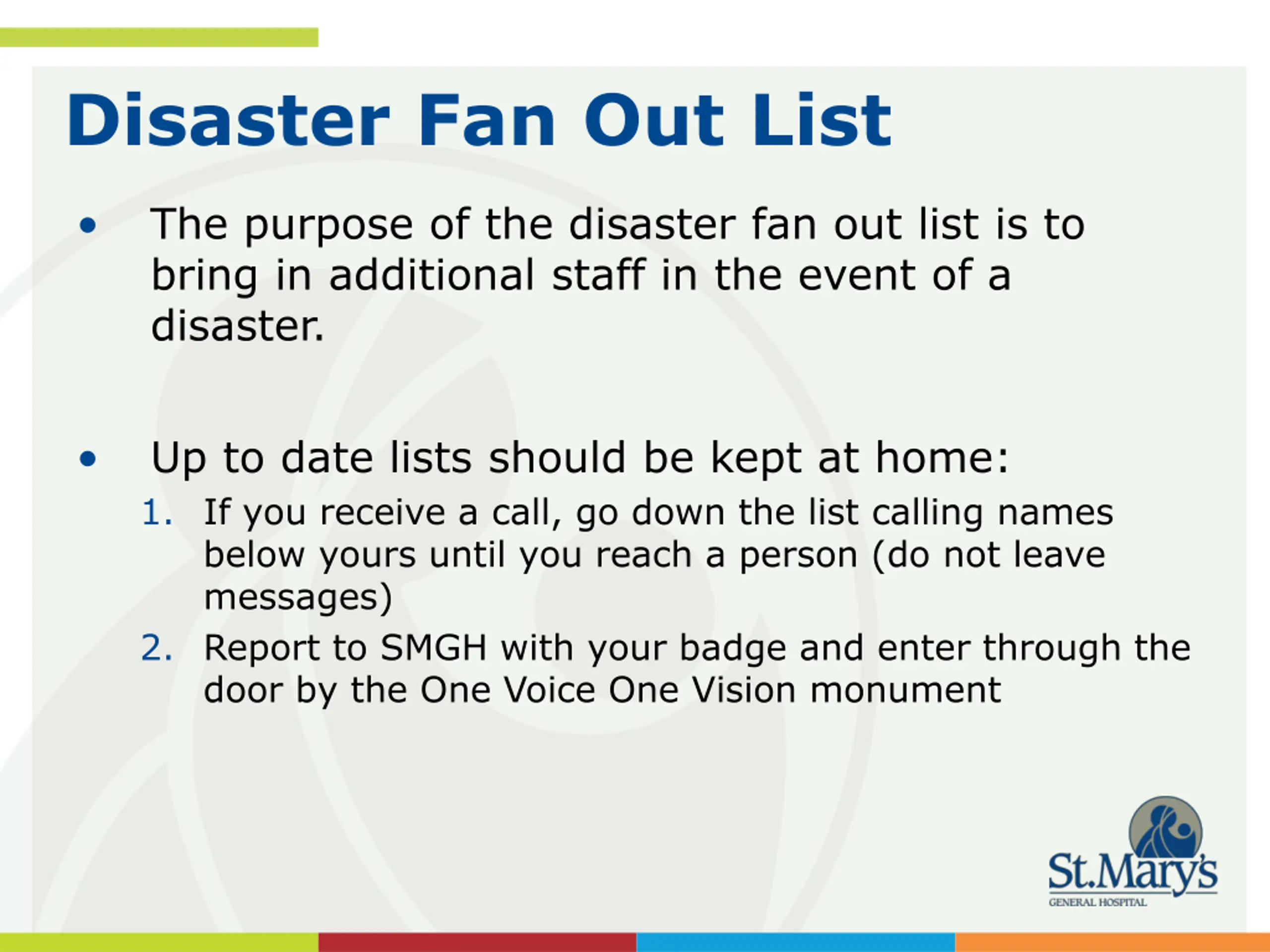 Disaster Fan Out List

• The purpose of the disaster fan out list is to bring in additional staff in the event of a disaster.

• Up to date lists should be kept at home:
1. If you receive a call, go down the list calling names below yours until you reach a person (do not leave messages)
2. Report to SMGH with your badge and enter through the door by the One Voice One Vision monument

St.Mary's
GENERAL HOSPITAL